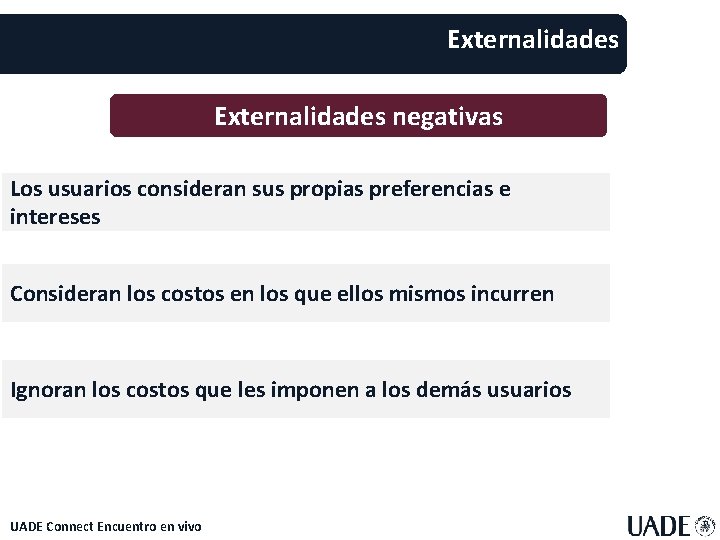 Externalidades

Externalidades negativas

Los usuarios consideran sus propias preferencias e intereses

Consideran los costos en los que ellos mismos incurren

Ignoran los costos que les imponen a los demás usuarios

UADE Connect Encuentro en vivo

UADE